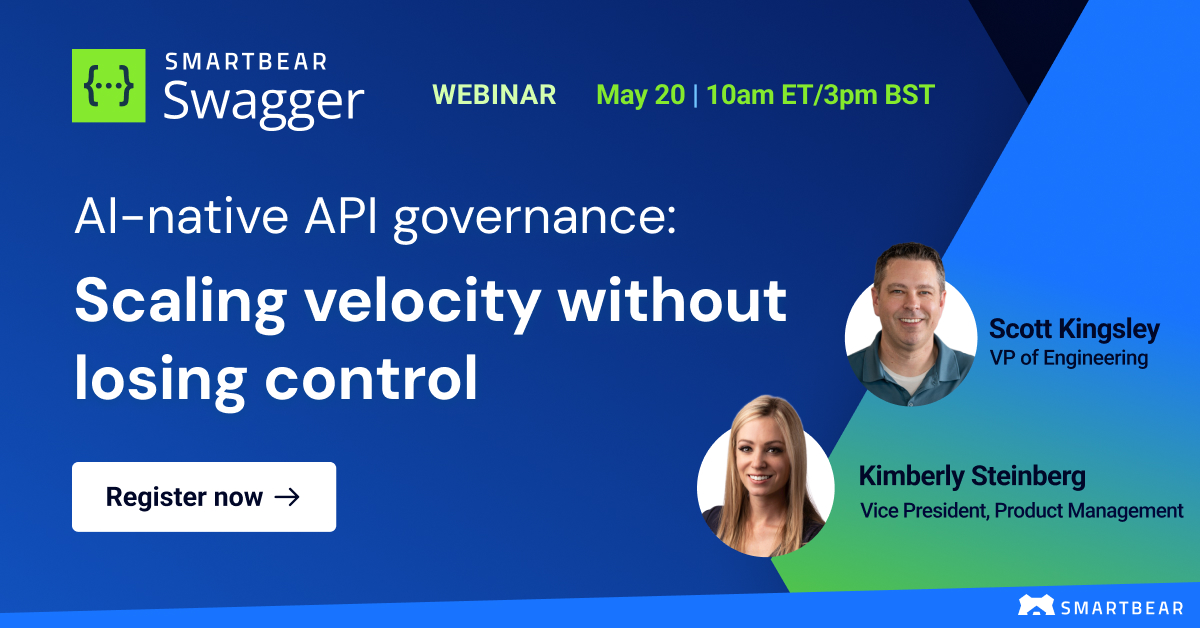 {...} SMARTBEAR Swagger

WEBINAR May 20 | 10am ET/3pm BST

AI-native API governance:

Scaling velocity without losing control

Register now →

Scott Kingsley
VP of Engineering

Kimberly Steinberg
Vice President, Product Management

SMARTBEAR